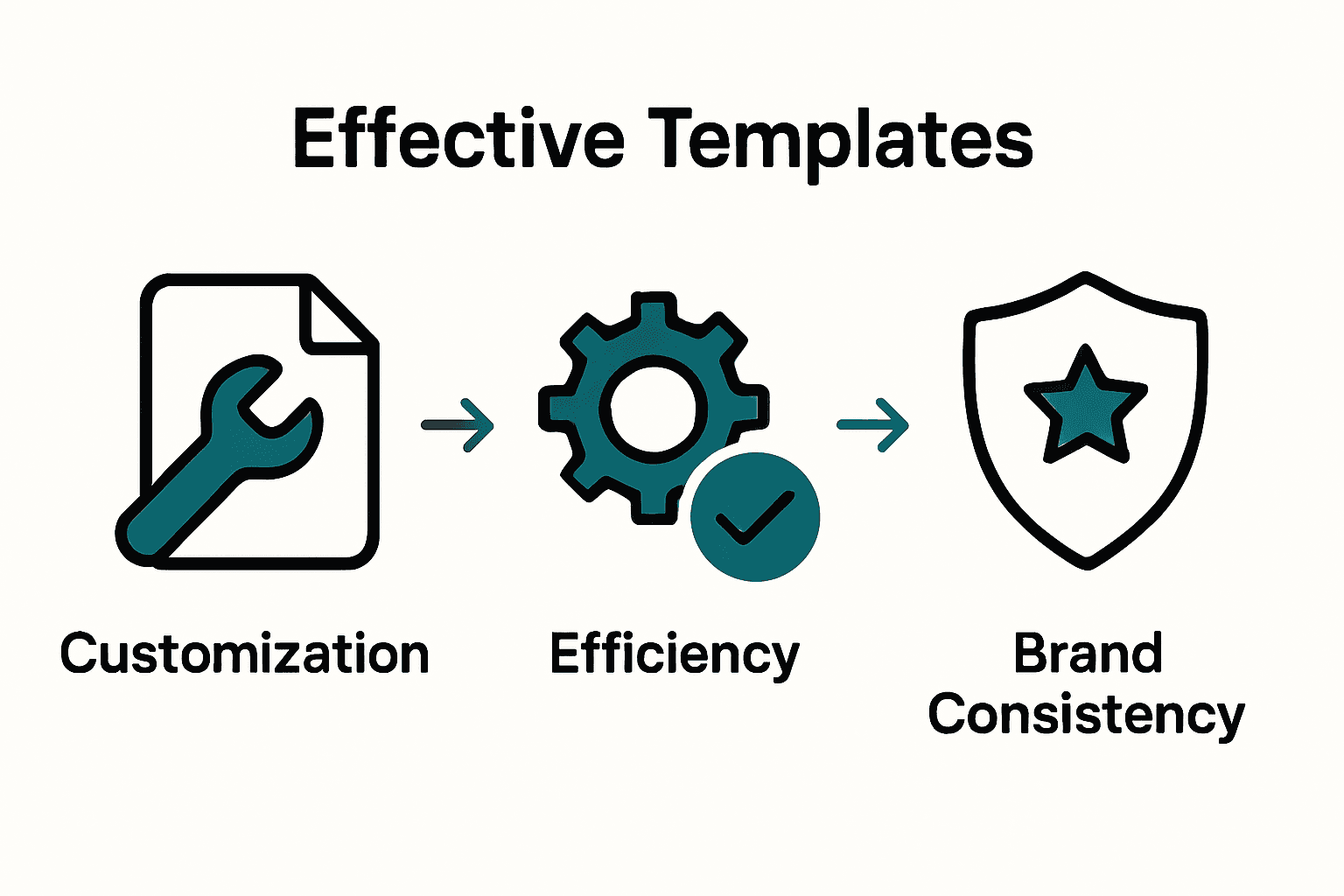 Effective Templates

Customization

Efficiency

Brand Consistency